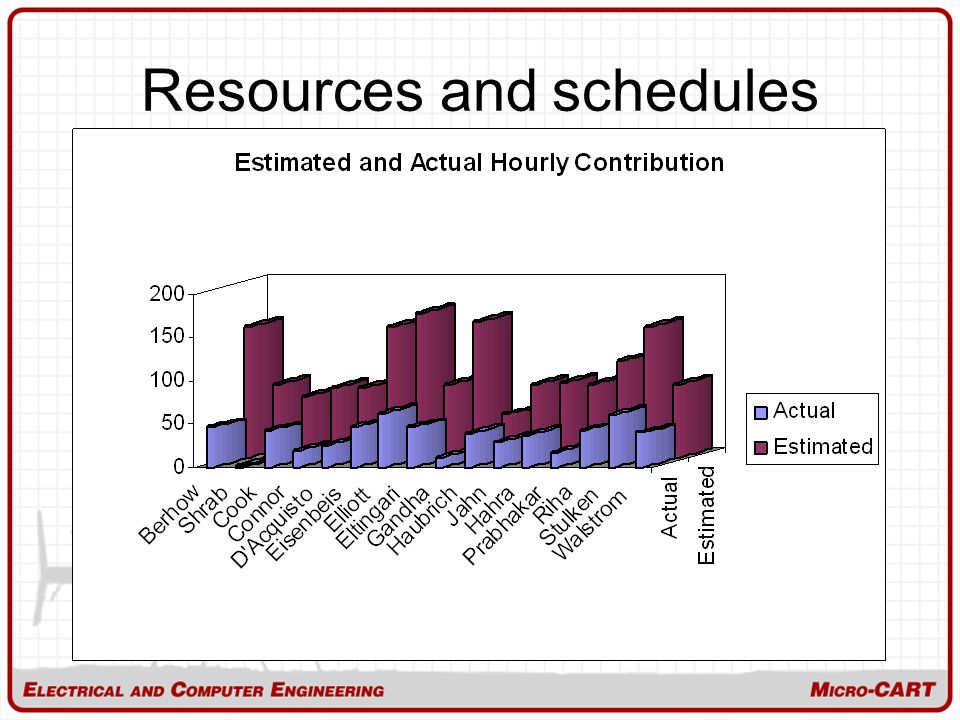 Resources and schedules

Estimated and Actual Hourly Contribution

200
150
100
50
0

Berhow
Shrab
Cook
Connor
D'Acquisto
Eisenbeis
Elliott
Eltingari
Gandha
Haubrich
Jahn
Hahra
Prabhakar
Riha
Stulken
Walstrom

Actual
Estimated

Actual
Estimated

ELECTRICAL AND COMPUTER ENGINEERING
MICRO-CART